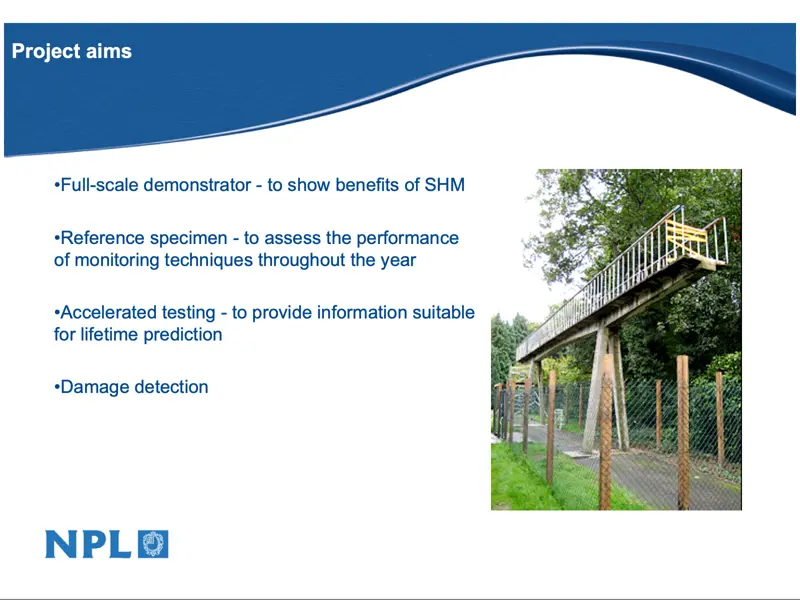 Project aims

•Full-scale demonstrator - to show benefits of SHM

•Reference specimen - to assess the performance of monitoring techniques throughout the year

•Accelerated testing - to provide information suitable for lifetime prediction

•Damage detection

NPL